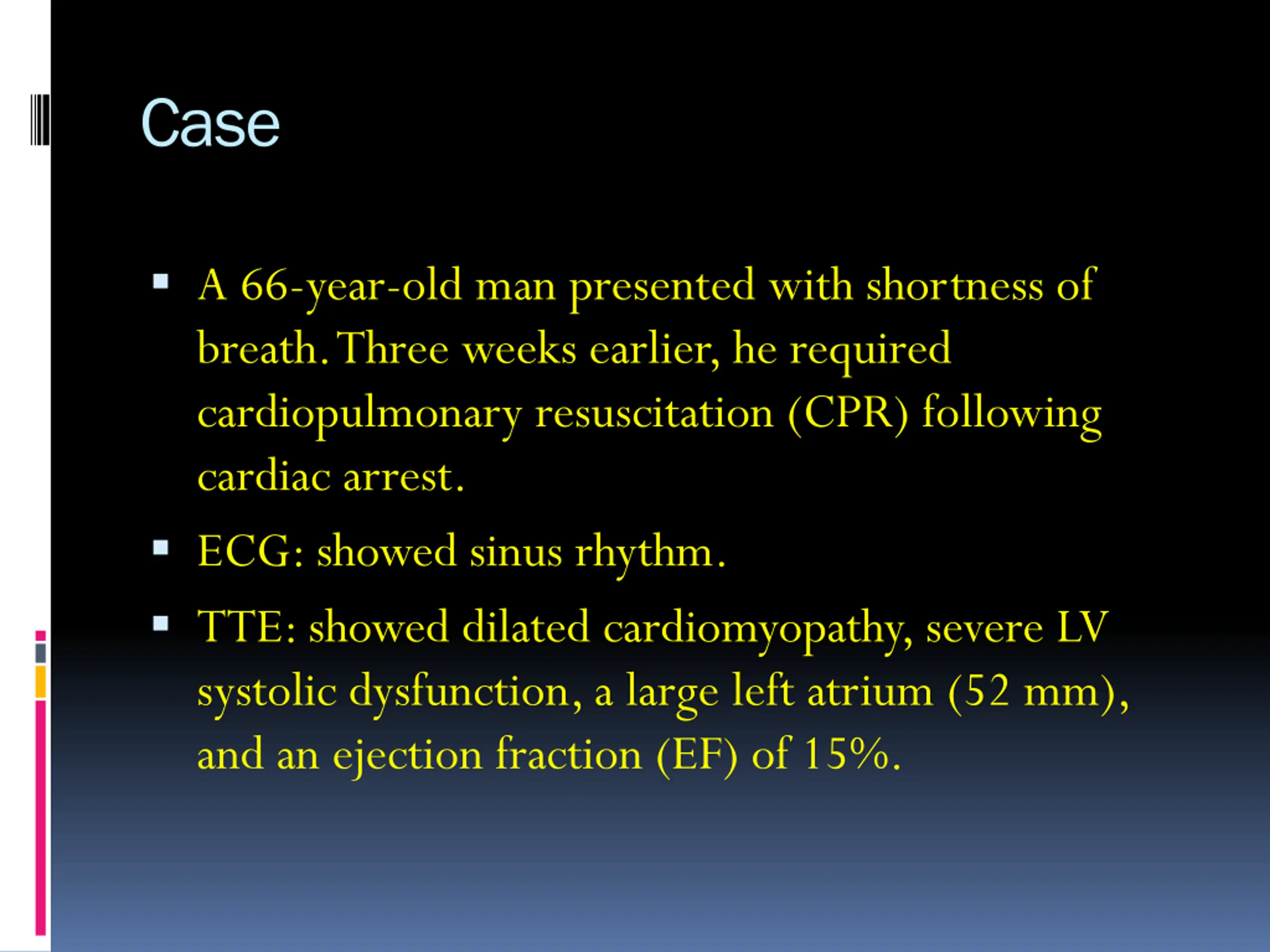 Case

▪ A 66-year-old man presented with shortness of breath. Three weeks earlier, he required cardiopulmonary resuscitation (CPR) following cardiac arrest.

▪ ECG: showed sinus rhythm.

▪ TTE: showed dilated cardiomyopathy, severe LV systolic dysfunction, a large left atrium (52 mm), and an ejection fraction (EF) of 15%.